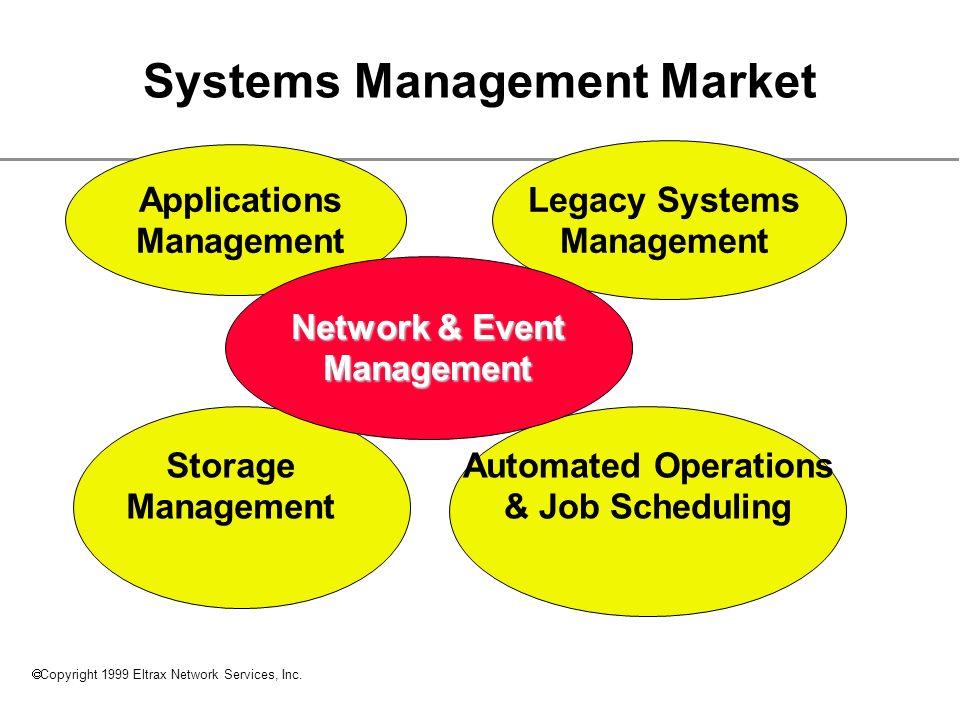 Systems Management Market

Applications Management

Legacy Systems Management

Network & Event Management

Storage Management

Automated Operations & Job Scheduling

©Copyright 1999 Eltrax Network Services, Inc.